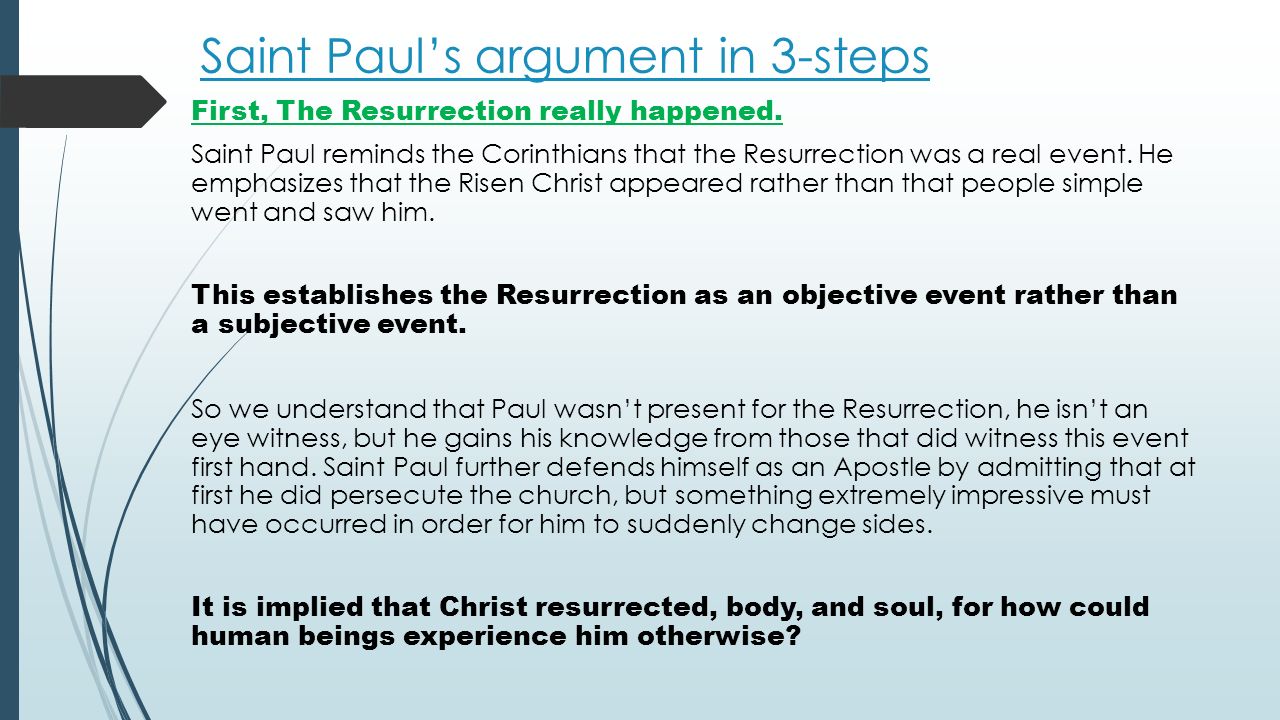 Saint Paul's argument in 3-steps

First, The Resurrection really happened.

Saint Paul reminds the Corinthians that the Resurrection was a real event. He emphasizes that the Risen Christ appeared rather than that people simple went and saw him.

This establishes the Resurrection as an objective event rather than a subjective event.

So we understand that Paul wasn't present for the Resurrection, he isn't an eye witness, but he gains his knowledge from those that did witness this event first hand. Saint Paul further defends himself as an Apostle by admitting that at first he did persecute the church, but something extremely impressive must have occurred in order for him to suddenly change sides.

It is implied that Christ resurrected, body, and soul, for how could human beings experience him otherwise?